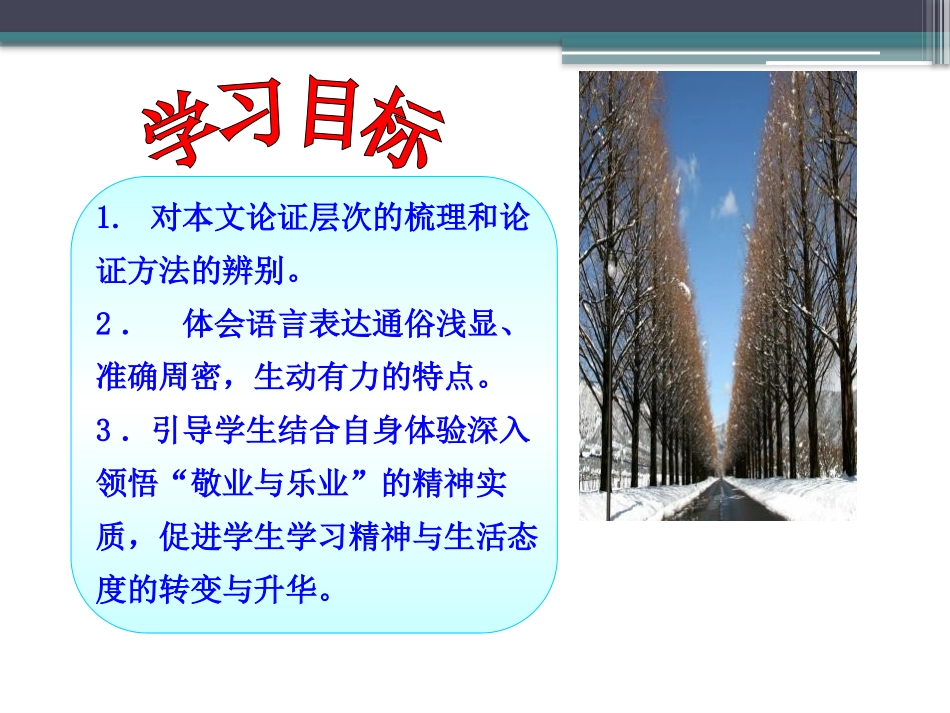 学习目标

1. 对本文论证层次的梳理和论证方法的辨别。

2． 体会语言表达通俗浅显、准确周密，生动有力的特点。

3．引导学生结合自身体验深入领悟“敬业与乐业”的精神实质，促进学生学习精神与生活态度的转变与升华。